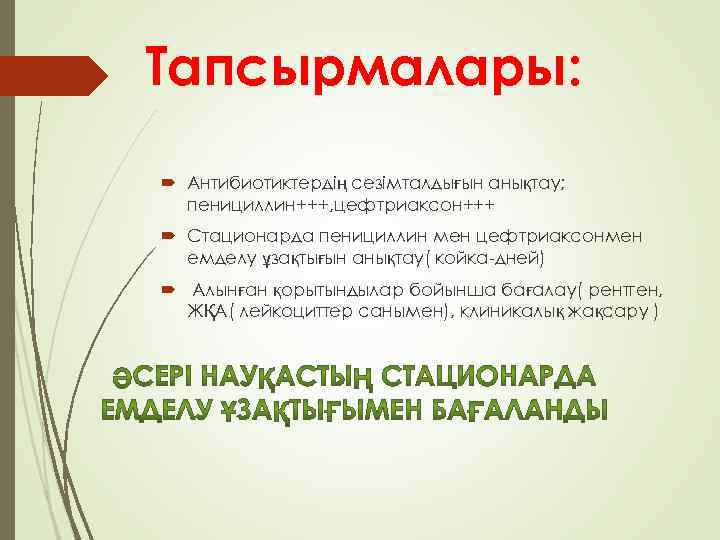 Тапсырмалары:

Антибиотиктердің сезімталдығын анықтау; пенициллин+++,цефтриаксон+++

Стационарда пенициллин мен цефтриаксонмен емделу ұзақтығын анықтау( койка-дней)

Алынған қорытындылар бойынша бағалау( рентген, ЖҚА( лейкоциттер санымен), клиникалық жақсару )

ӘСЕРІ НАУҚАСТЫҢ СТАЦИОНАРДА ЕМДЕЛУ ҰЗАҚТЫҒЫМЕН БАҒАЛАНДЫ